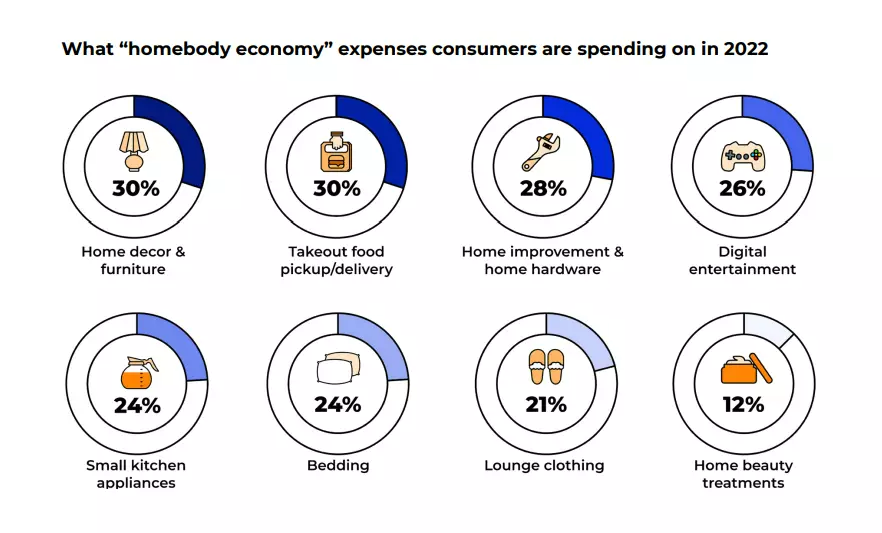 What “homebody economy” expenses consumers are spending on in 2022

30%
Home decor & furniture

30%
Takeout food pickup/delivery

28%
Home improvement & home hardware

26%
Digital entertainment

24%
Small kitchen appliances

24%
Bedding

21%
Lounge clothing

12%
Home beauty treatments